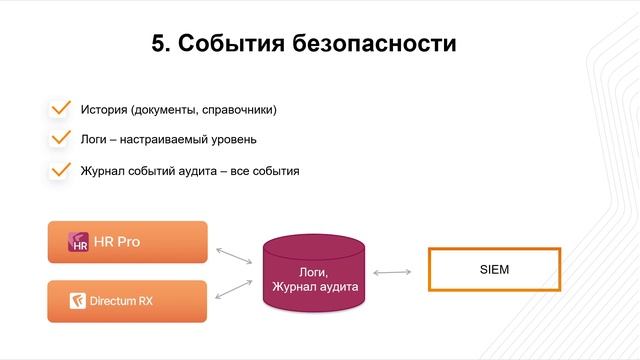 5. События безопасности

История (документы, справочники)

Логи – настраиваемый уровень

Журнал событий аудита – все события

HR HR Pro

Directum RX

Логи, Журнал аудита

SIEM